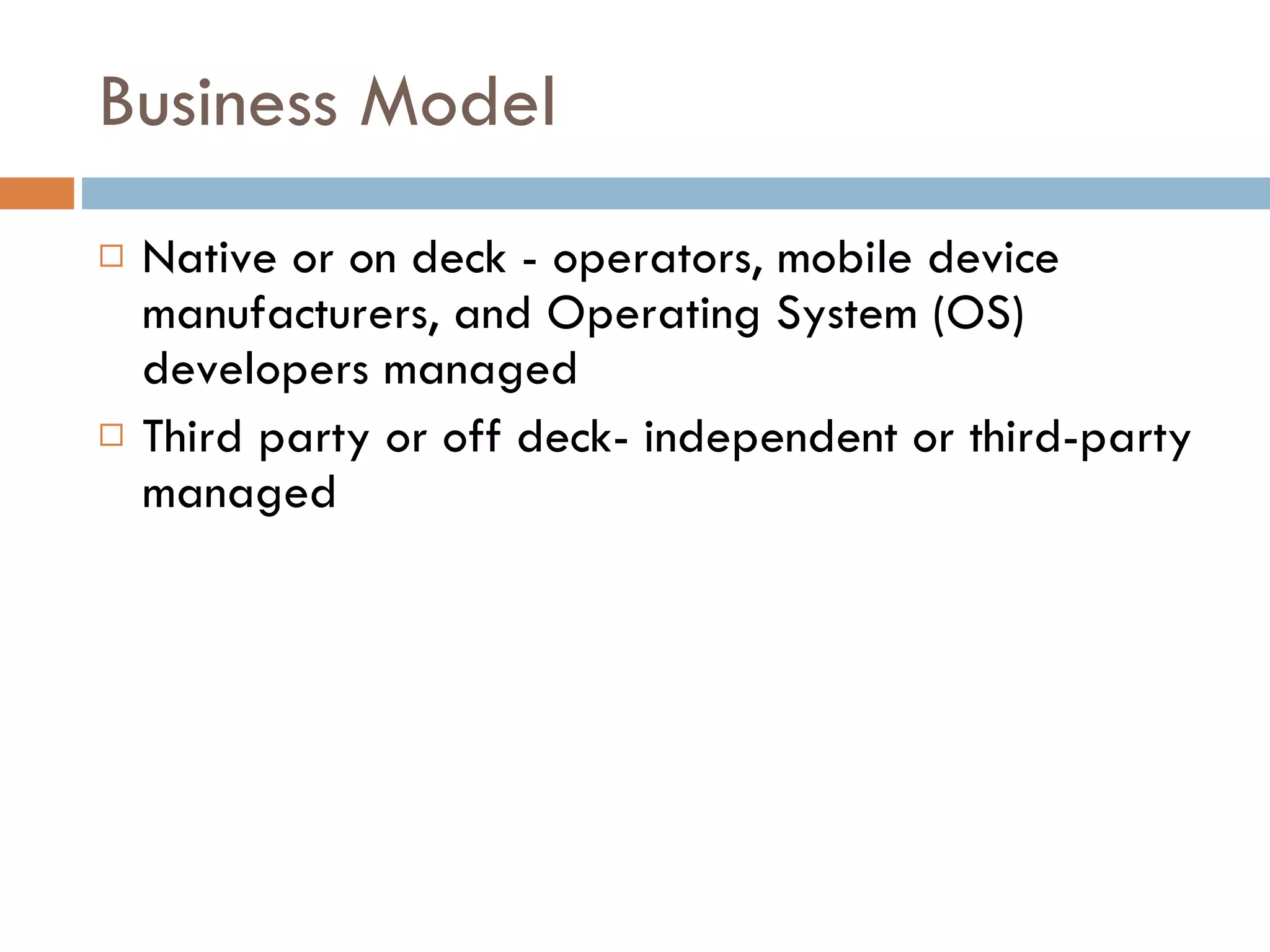 Business Model

□ Native or on deck - operators, mobile device manufacturers, and Operating System (OS) developers managed

□ Third party or off deck- independent or third-party managed